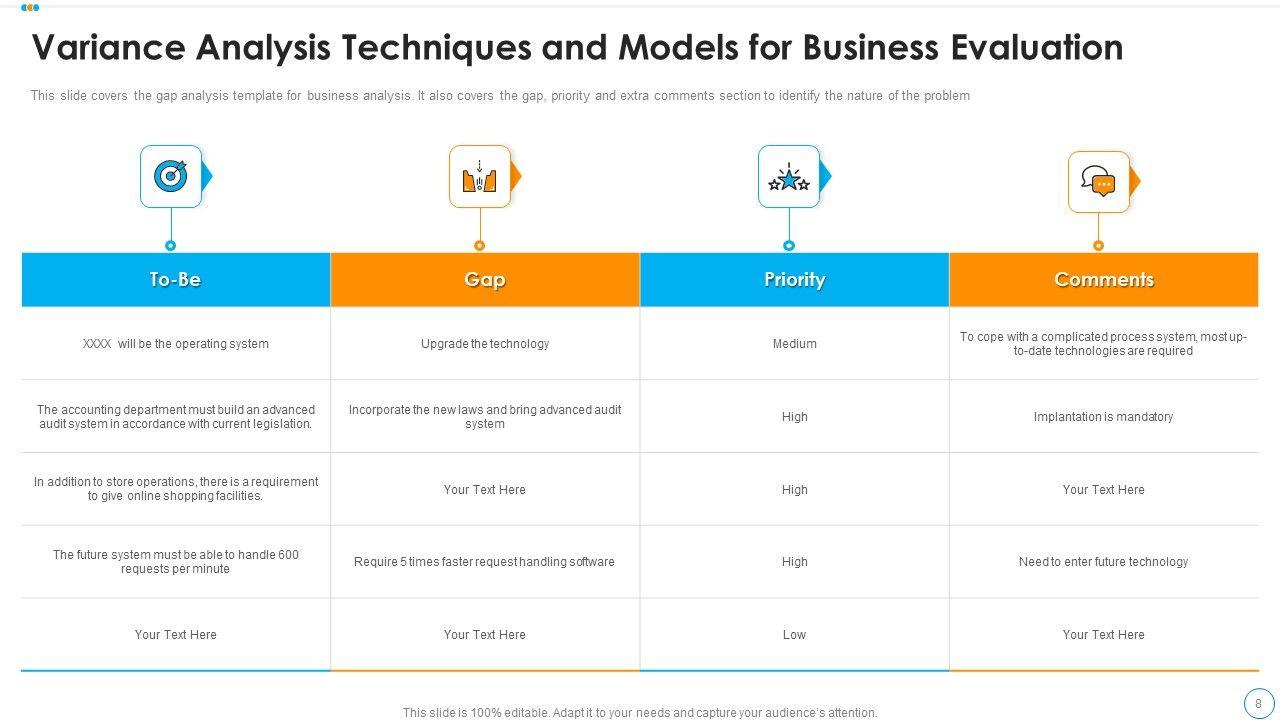 Variance Analysis Techniques and Models for Business Evaluation

This slide covers the gap analysis template for business analysis. It also covers the gap, priority and extra comments section to identify the nature of the problem

| To-Be | Gap | Priority | Comments |
|---|---|---|---|
| XXXX will be the operating system | Upgrade the technology | Medium | To cope with a complicated process system, most up-to-date technologies are required |
| The accounting department must build an advanced audit system in accordance with current legislation. | Incorporate the new laws and bring advanced audit system | High | Implantation is mandatory |
| In addition to store operations, there is a requirement to give online shopping facilities. | Your Text Here | High | Your Text Here |
| The future system must be able to handle 600 requests per minute | Require 5 times faster request handling software | High | Need to enter future technology |
| Your Text Here | Your Text Here | Low | Your Text Here |

This slide is 100% editable. Adapt it to your needs and capture your audience's attention.

8